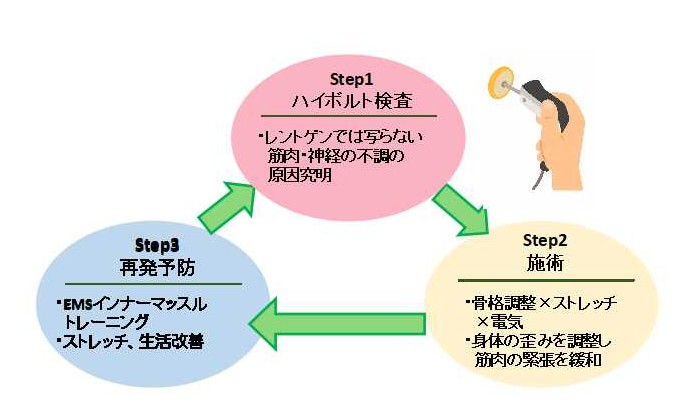 Step1
ハイボルト検査

・レントゲンでは写らない筋肉・神経の不調の原因究明

Step2
施術

・骨格調整×ストレッチ×電気
・身体の歪みを調整し筋肉の緊張を緩和

Step3
再発予防

・EMSインナーマッスルトレーニング
・ストレッチ、生活改善